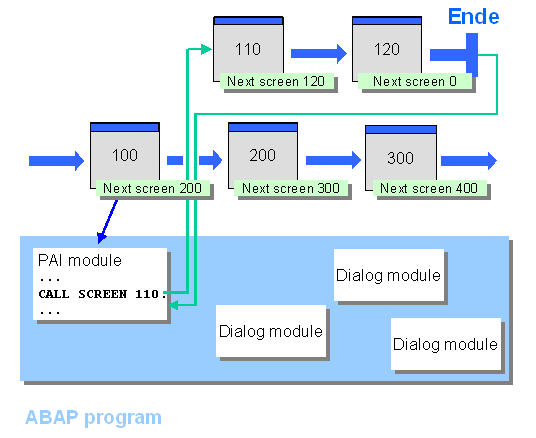 Ende

110

Next screen 120

120

Next screen 0

100

Next screen 200

200

Next screen 300

300

Next screen 400

PAI module
...
CALL SCREEN 110.
...

Dialog module

Dialog module

Dialog module

ABAP program